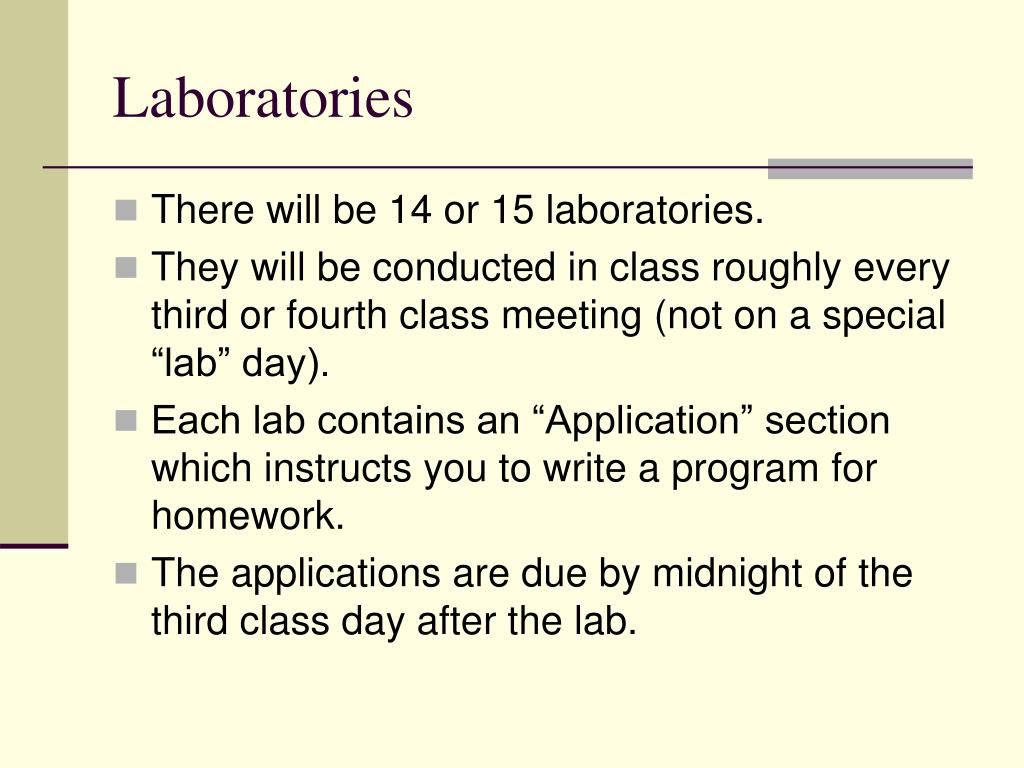 Laboratories

There will be 14 or 15 laboratories.

They will be conducted in class roughly every third or fourth class meeting (not on a special “lab” day).

Each lab contains an “Application” section which instructs you to write a program for homework.

The applications are due by midnight of the third class day after the lab.